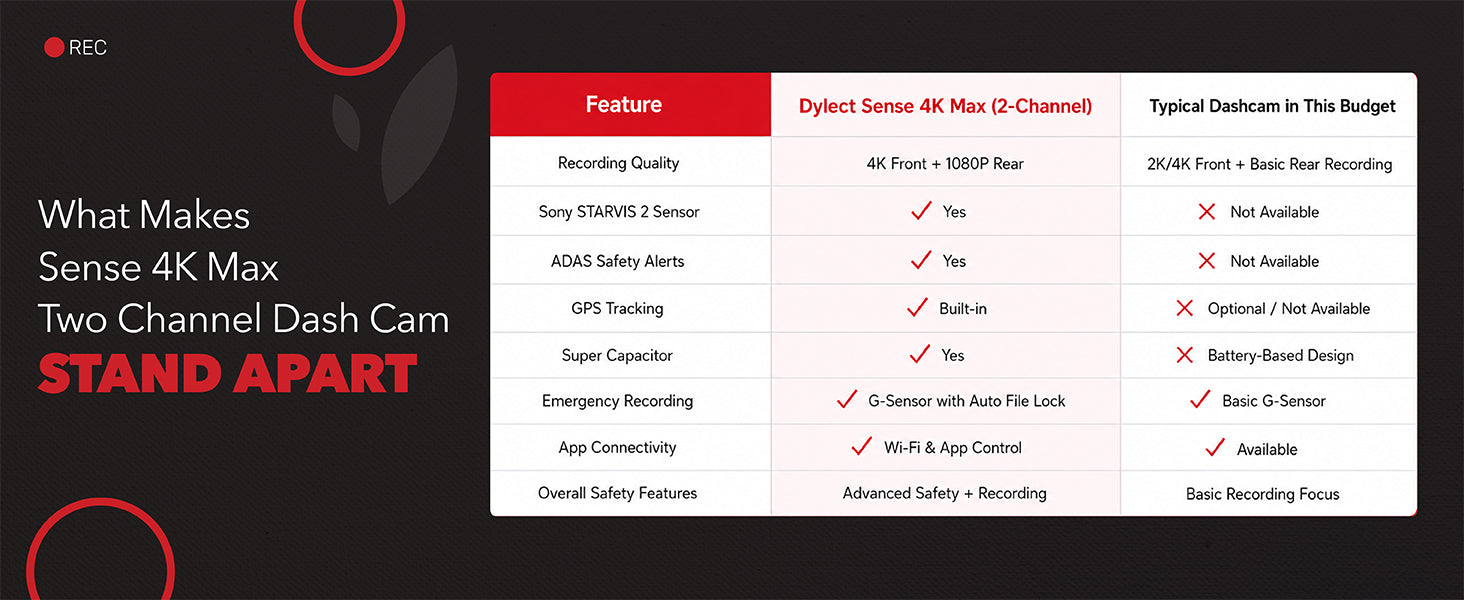 REC

What Makes Sense 4K Max Two Channel Dash Cam STAND APART

| Feature | Dylect Sense 4K Max (2-Channel) | Typical Dashcam in This Budget |
|---|---|---|
| Recording Quality | 4K Front + 1080P Rear | 2K/4K Front + Basic Rear Recording |
| Sony STARVIS 2 Sensor | ✓ Yes | ✗ Not Available |
| ADAS Safety Alerts | ✓ Yes | ✗ Not Available |
| GPS Tracking | ✓ Built-in | ✗ Optional / Not Available |
| Super Capacitor | ✓ Yes | ✗ Battery-Based Design |
| Emergency Recording | ✓ G-Sensor with Auto File Lock | ✓ Basic G-Sensor |
| App Connectivity | ✓ Wi-Fi & App Control | ✓ Available |
| Overall Safety Features | Advanced Safety + Recording | Basic Recording Focus |